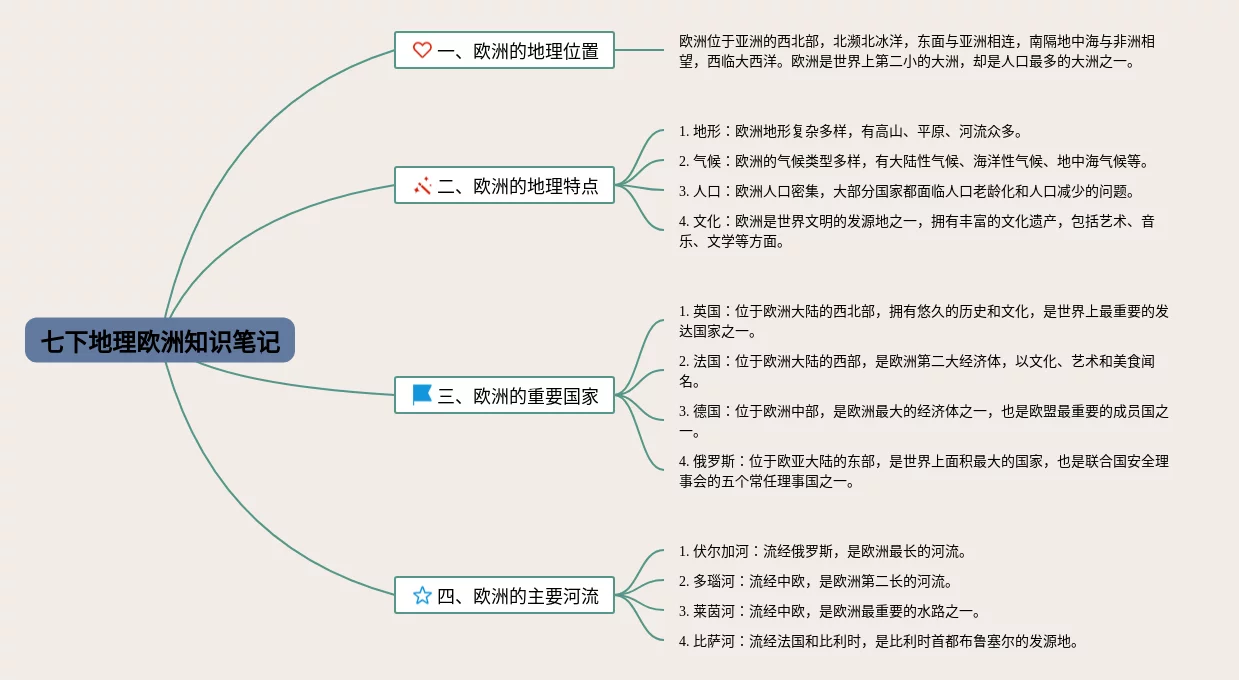 七下地理欧洲知识笔记

一、欧洲的地理位置

欧洲位于亚洲的西北部，北濒北冰洋，东面与亚洲相连，南隔地中海与非洲相望，西临大西洋。欧洲是世界上第二小的大洲，却是人口最多的大洲之一。

二、欧洲的地理特点

1. 地形：欧洲地形复杂多样，有高山、平原、河流众多。

2. 气候：欧洲的气候类型多样，有大陆性气候、海洋性气候、地中海气候等。

3. 人口：欧洲人口密集，大部分国家都面临人口老龄化和人口减少的问题。

4. 文化：欧洲是世界文明的发源地之一，拥有丰富的文化遗产，包括艺术、音乐、文学等方面。

三、欧洲的重要国家

1. 英国：位于欧洲大陆的西北部，拥有悠久的历史和文化，是世界上最重要的发达国家之一。

2. 法国：位于欧洲大陆的西部，是欧洲第二大经济体，以文化、艺术和美食闻名。

3. 德国：位于欧洲中部，是欧洲最大的经济体之一，也是欧盟最重要的成员国之一。

4. 俄罗斯：位于欧亚大陆的东部，是世界上面积最大的国家，也是联合国安全理事会的五个常任理事国之一。

四、欧洲的主要河流

1. 伏尔加河：流经俄罗斯，是欧洲最长的河流。

2. 多瑙河：流经中欧，是欧洲第二长的河流。

3. 莱茵河：流经中欧，是欧洲最重要的水路之一。

4. 比萨河：流经法国和比利时，是比利时首都布鲁塞尔的发源地。